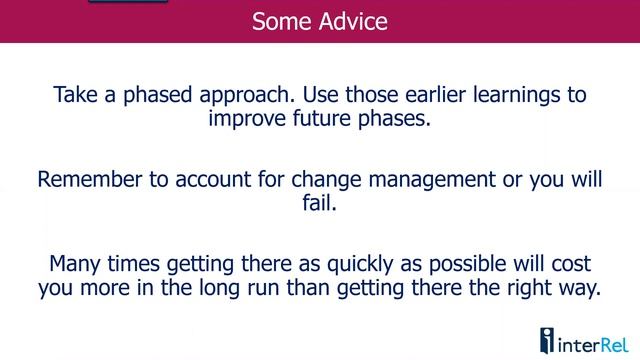 Some Advice

Take a phased approach. Use those earlier learnings to improve future phases.

Remember to account for change management or you will fail.

Many times getting there as quickly as possible will cost you more in the long run than getting there the right way.

interRel